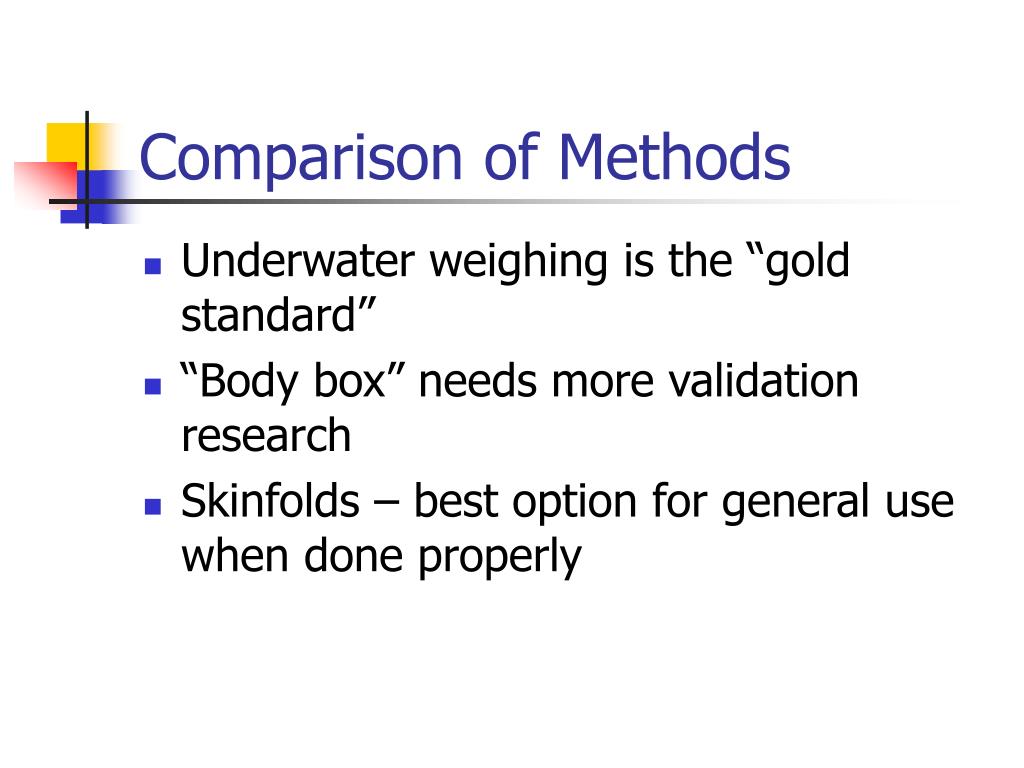 Comparison of Methods

- Underwater weighing is the “gold standard”
- “Body box” needs more validation research
- Skinfolds – best option for general use when done properly